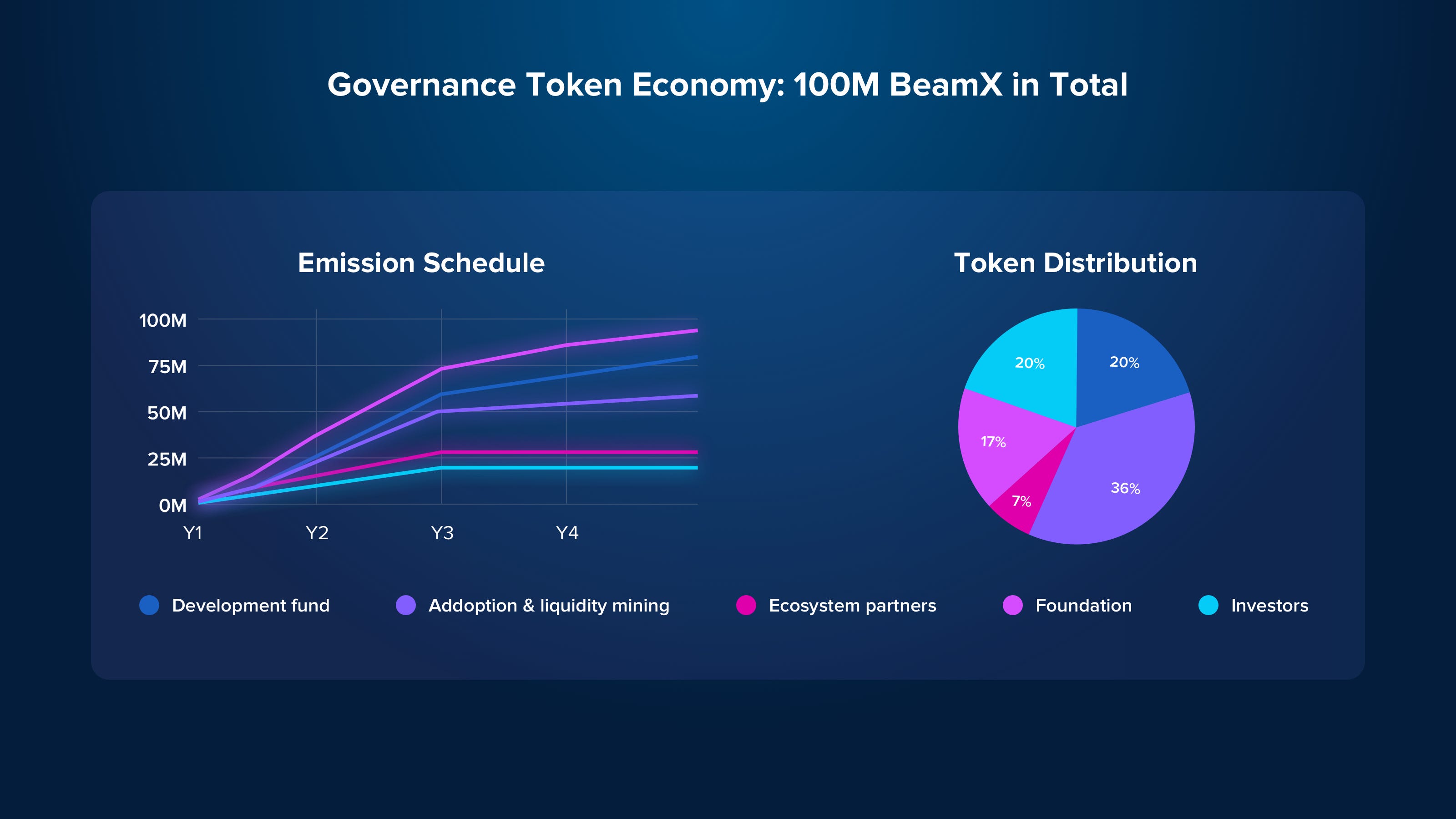 Governance Token Economy: 100M BeamX in Total

Emission Schedule

100M
75M
50M
25M
0M

Y1
Y2
Y3
Y4

Token Distribution

20%
20%
17%
7%
36%

Development fund
Addoption & liquidity mining
Ecosystem partners
Foundation
Investors